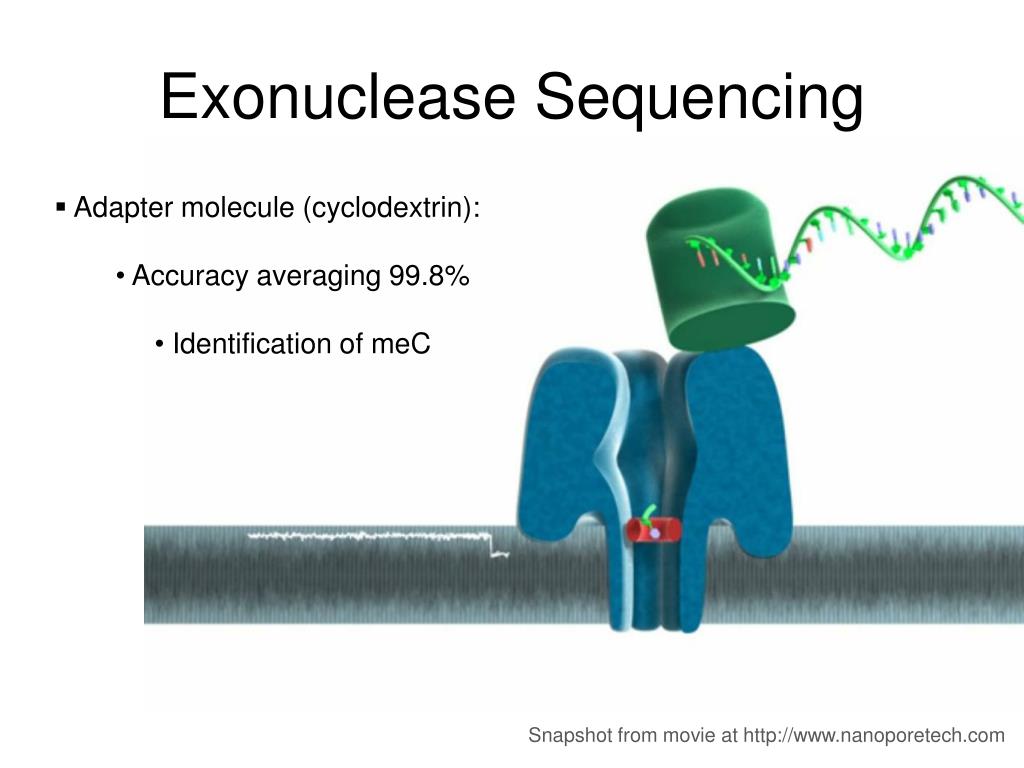 Exonuclease Sequencing

▪ Adapter molecule (cyclodextrin):

• Accuracy averaging 99.8%

• Identification of meC

Snapshot from movie at http://www.nanoporetech.com